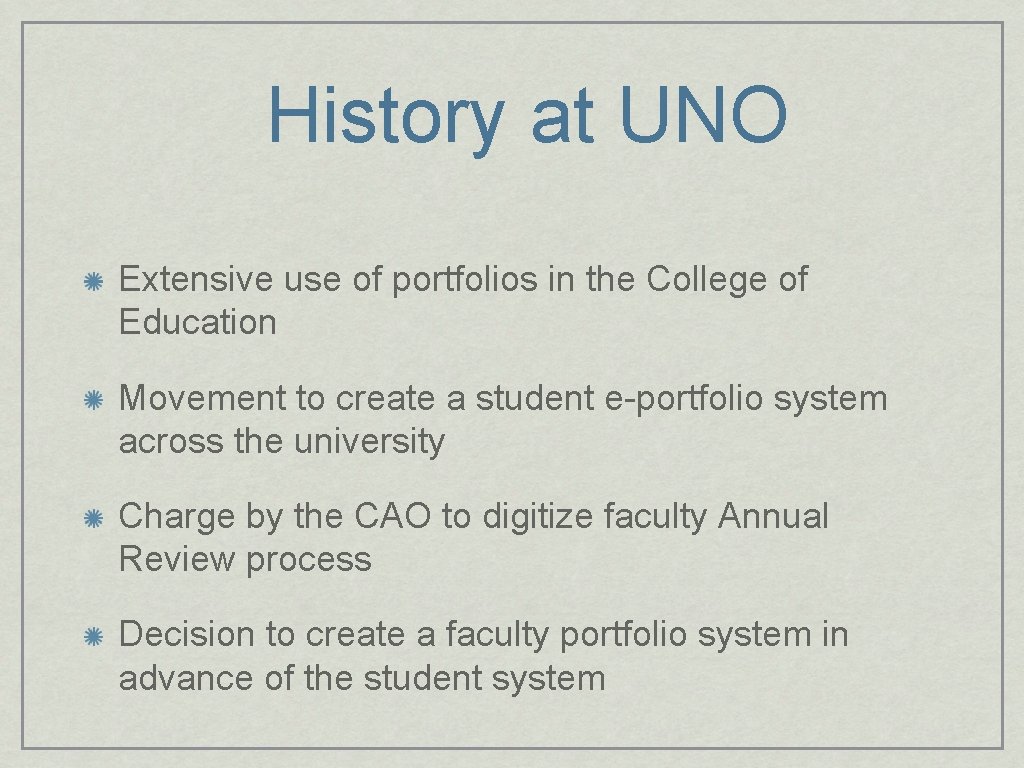 History at UNO

Extensive use of portfolios in the College of Education

Movement to create a student e-portfolio system across the university

Charge by the CAO to digitize faculty Annual Review process

Decision to create a faculty portfolio system in advance of the student system